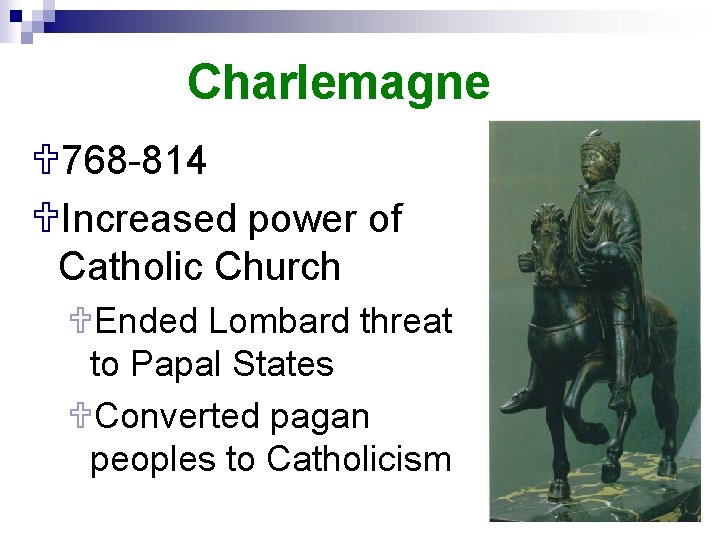 Charlemagne

768-814

Increased power of Catholic Church

Ended Lombard threat to Papal States

Converted pagan peoples to Catholicism